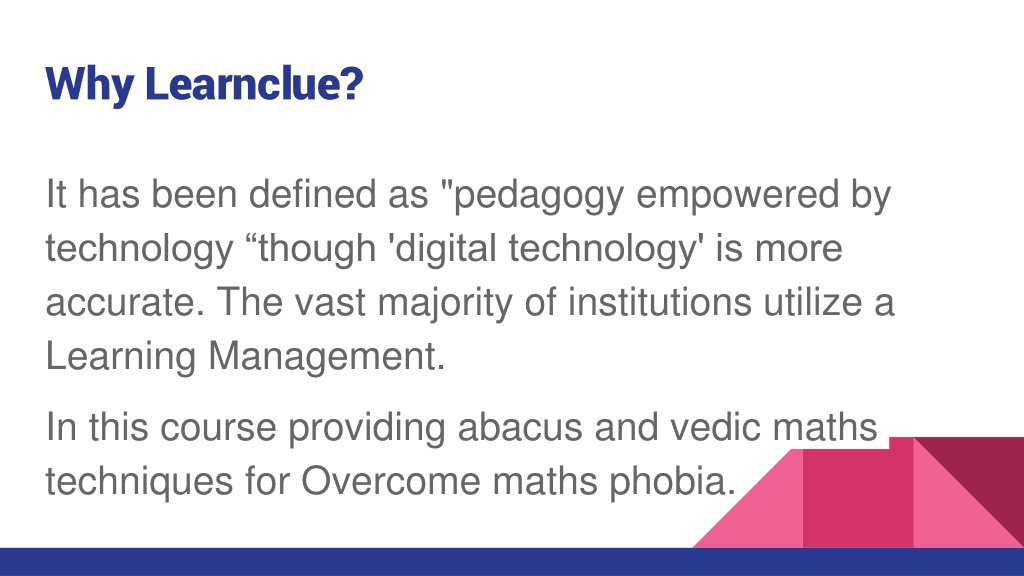 Why Learnclue?

It has been defined as "pedagogy empowered by technology “though 'digital technology' is more accurate. The vast majority of institutions utilize a Learning Management.

In this course providing abacus and vedic maths techniques for Overcome maths phobia.